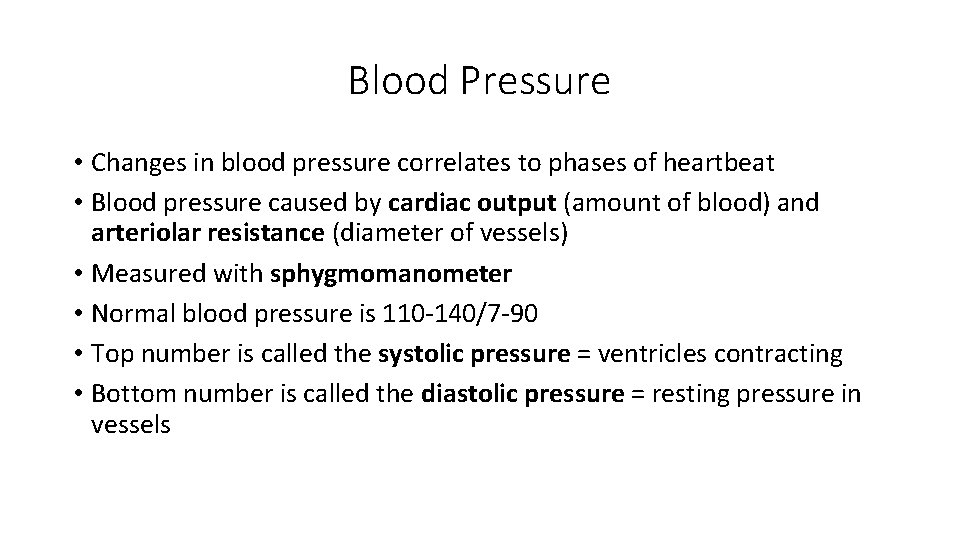 Blood Pressure

• Changes in blood pressure correlates to phases of heartbeat
• Blood pressure caused by cardiac output (amount of blood) and arteriolar resistance (diameter of vessels)
• Measured with sphygmomanometer
• Normal blood pressure is 110-140/7-90
• Top number is called the systolic pressure = ventricles contracting
• Bottom number is called the diastolic pressure = resting pressure in vessels